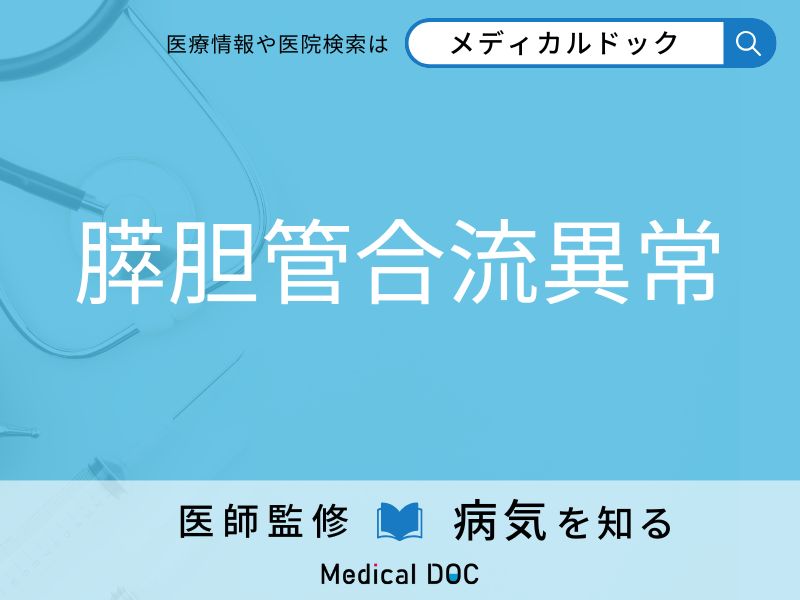 医療情報や医院検索は メディカルドック

膵胆管合流異常

医師監修 病気を知る

Medical DOC